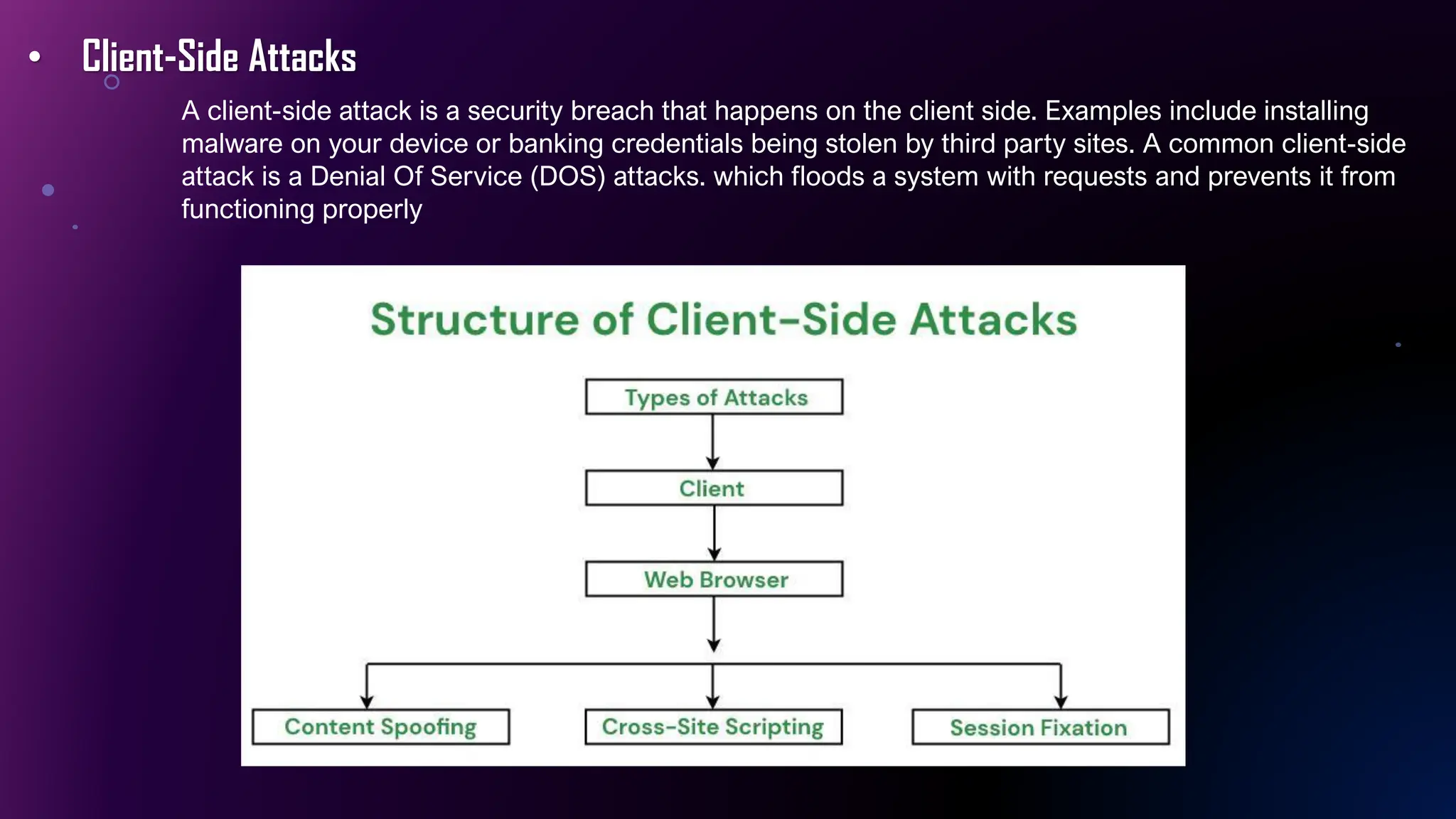 • Client-Side Attacks

A client-side attack is a security breach that happens on the client side. Examples include installing malware on your device or banking credentials being stolen by third party sites. A common client-side attack is a Denial Of Service (DOS) attacks. which floods a system with requests and prevents it from functioning properly

Structure of Client-Side Attacks

Types of Attacks

Client

Web Browser

Content Spoofing

Cross-Site Scripting

Session Fixation